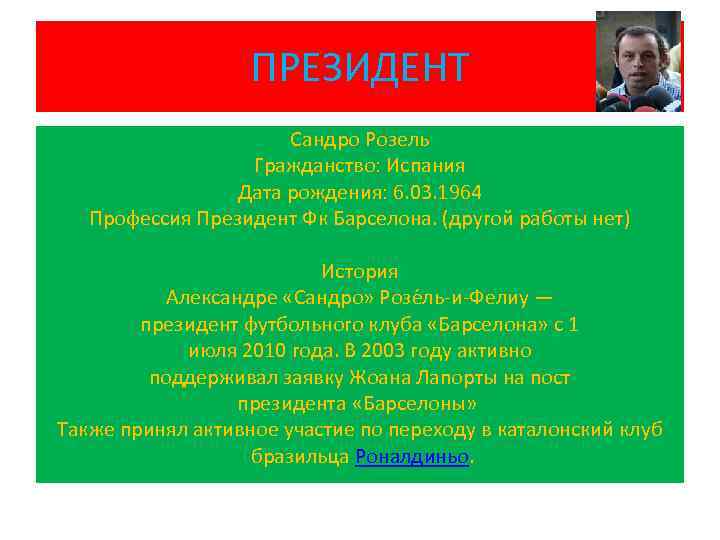 ПРЕЗИДЕНТ

Сандро Розель
Гражданство: Испания
Дата рождения: 6.03.1964
Профессия Президент Фк Барселона. (другой работы нет)

История
Александре «Сандро» Розе́ль-и-Фелиу — президент футбольного клуба «Барселона» с 1 июля 2010 года. В 2003 году активно поддерживал заявку Жоана Лапорты на пост президента «Барселоны»
Также принял активное участие по переходу в каталонский клуб бразильца Роналдиньо.